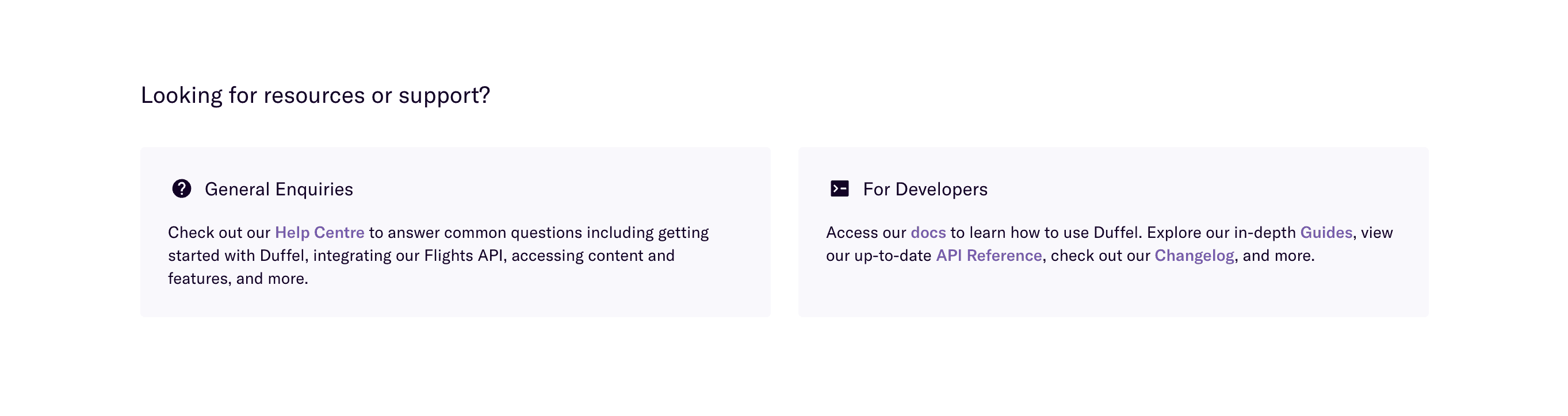 Looking for resources or support?

General Enquiries

Check out our Help Centre to answer common questions including getting started with Duffel, integrating our Flights API, accessing content and features, and more.

For Developers

Access our docs to learn how to use Duffel. Explore our in-depth Guides, view our up-to-date API Reference, check out our Changelog, and more.